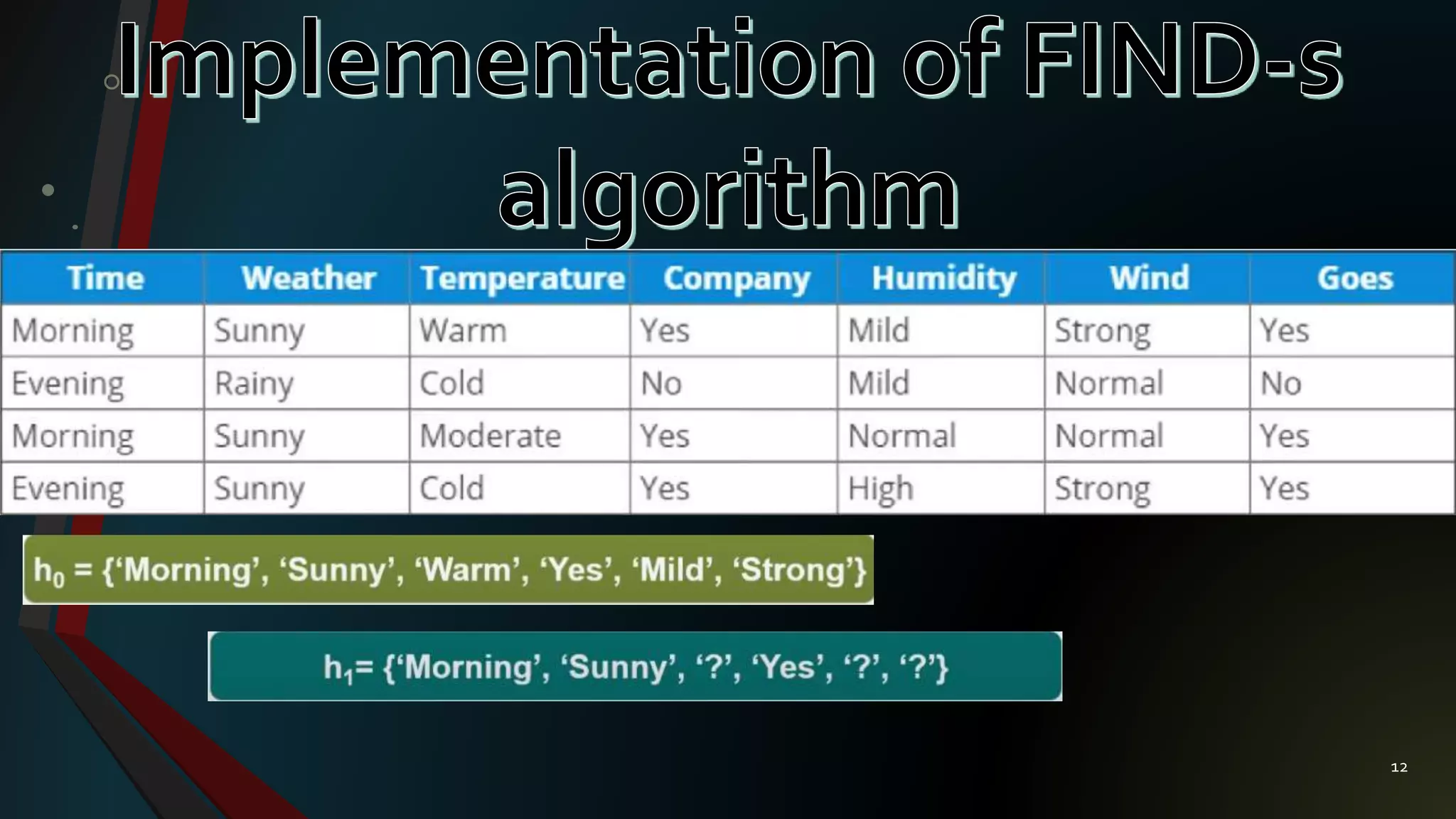 Implementation of FIND-s algorithm

| Time | Weather | Temperature | Company | Humidity | Wind | Goes |
|---|---|---|---|---|---|---|
| Morning | Sunny | Warm | Yes | Mild | Strong | Yes |
| Evening | Rainy | Cold | No | Mild | Normal | No |
| Morning | Sunny | Moderate | Yes | Normal | Normal | Yes |
| Evening | Sunny | Cold | Yes | High | Strong | Yes |

$h_0$ = {‘Morning’, ‘Sunny’, ‘Warm’, ‘Yes’, ‘Mild’, ‘Strong’}

$h_1$= {‘Morning’, ‘Sunny’, ‘?’, ‘Yes’, ‘?’, ‘?’}

12